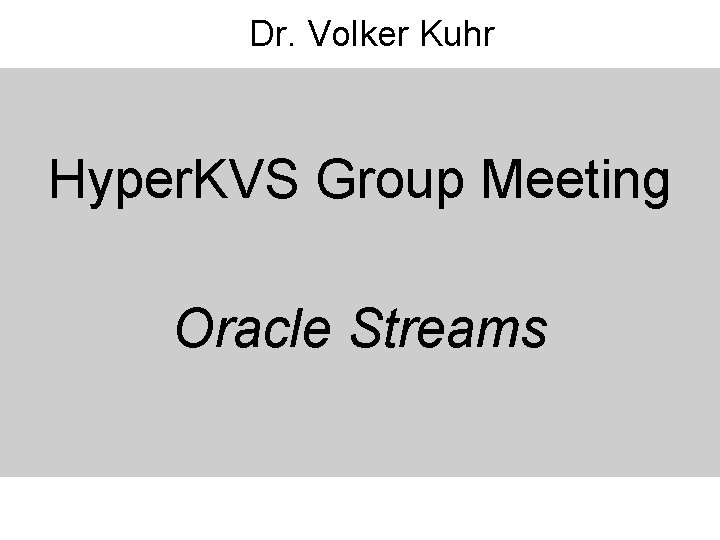 Dr. Volker Kuhr

HyperKVS Group Meeting

Oracle Streams